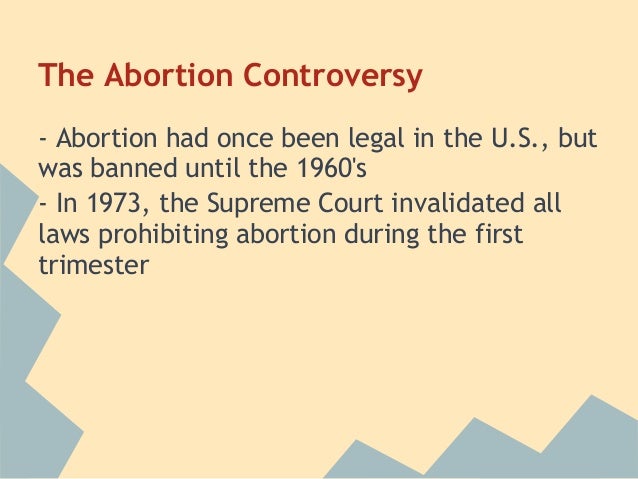 The Abortion Controversy

- Abortion had once been legal in the U.S., but was banned until the 1960's
- In 1973, the Supreme Court invalidated all laws prohibiting abortion during the first trimester